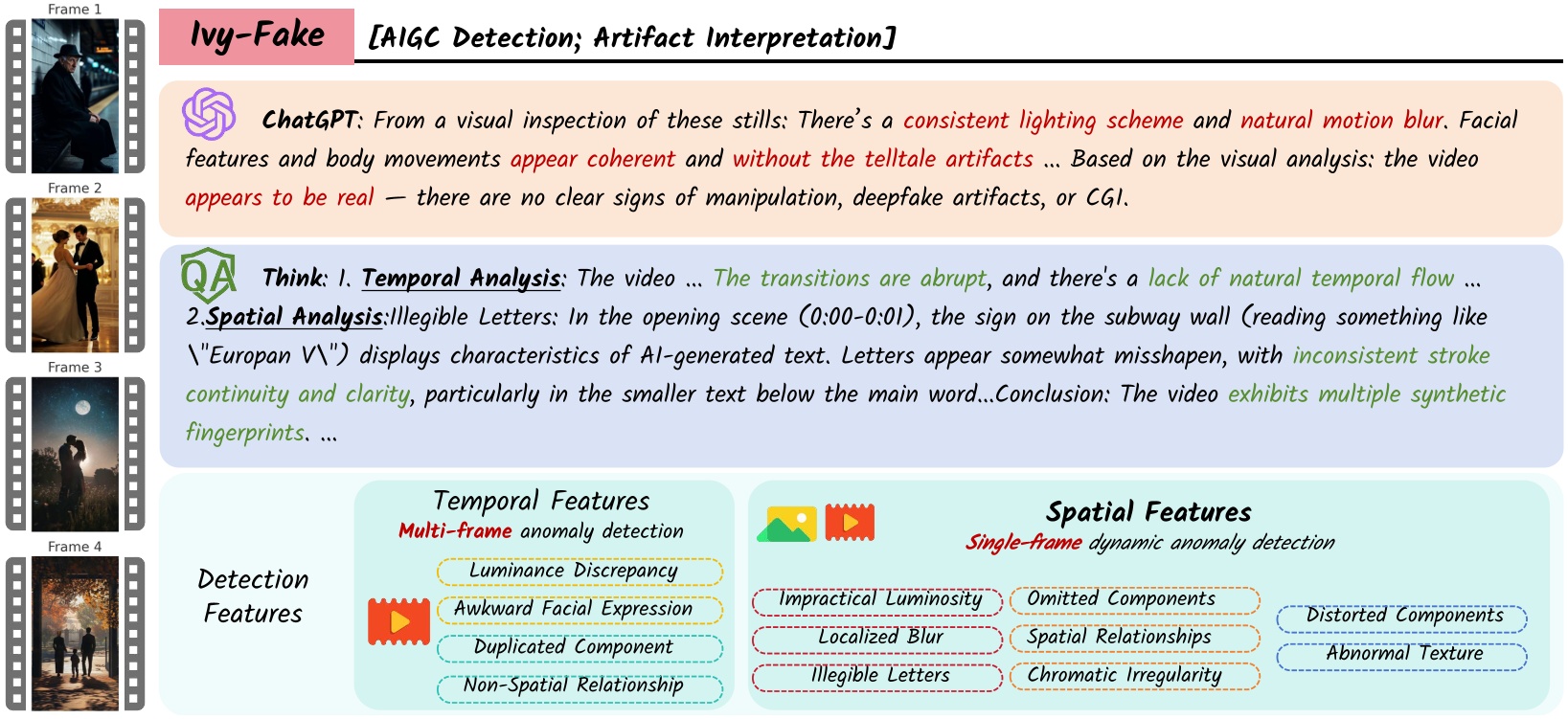 Frame 1

Frame 2

Frame 3

Frame 4

Ivy-Fake

[AIGC Detection; Artifact Interpretation]

ChatGPT: From a visual inspection of these stills: There's a consistent lighting scheme and natural motion blur. Facial features and body movements appear coherent and without the telltale artifacts ... Based on the visual analysis: the video appears to be real — there are no clear signs of manipulation, deepfake artifacts, or CGI.

QA

Think: 1. Temporal Analysis: The video ... The transitions are abrupt, and there's a lack of natural temporal flow ... 2.Spatial Analysis:Illegible Letters: In the opening scene (0:00-0:01), the sign on the subway wall (reading something like \"Europan V\") displays characteristics of AI-generated text. Letters appear somewhat misshapen, with inconsistent stroke continuity and clarity, particularly in the smaller text below the main word...Conclusion: The video exhibits multiple synthetic fingerprints. ...

Detection Features

Temporal Features
Multi-frame anomaly detection

Luminance Discrepancy
Awkward Facial Expression
Duplicated Component
Non-Spatial Relationship

Spatial Features
Single-frame dynamic anomaly detection

Impractical Luminosity
Localized Blur
Illegible Letters
Omitted Components
Spatial Relationships
Chromatic Irregularity
Distorted Components
Abnormal Texture